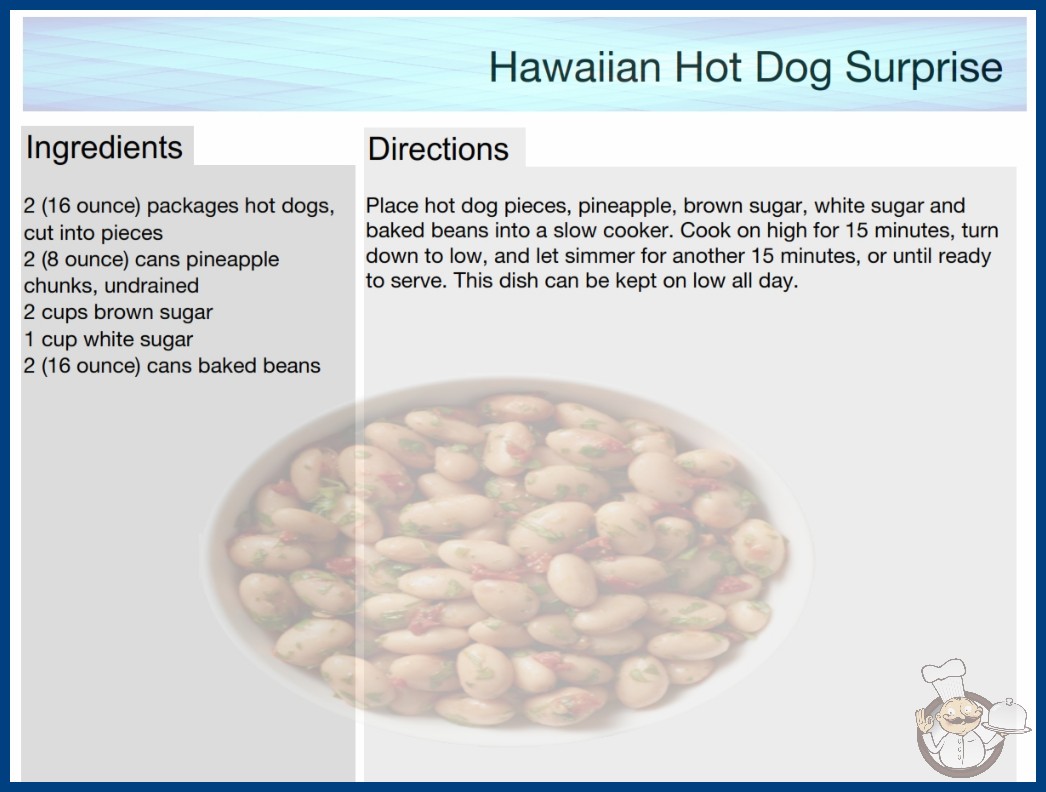 Hawaiian Hot Dog Surprise

Ingredients

2 (16 ounce) packages hot dogs, cut into pieces
2 (8 ounce) cans pineapple chunks, undrained
2 cups brown sugar
1 cup white sugar
2 (16 ounce) cans baked beans

Directions

Place hot dog pieces, pineapple, brown sugar, white sugar and baked beans into a slow cooker. Cook on high for 15 minutes, turn down to low, and let simmer for another 15 minutes, or until ready to serve. This dish can be kept on low all day.